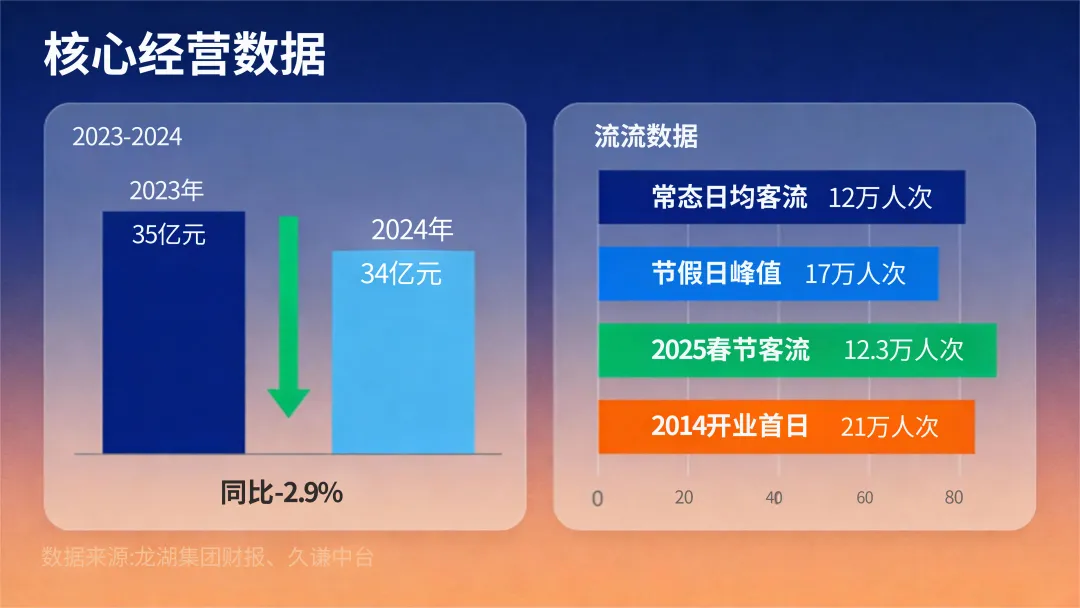 核心经营数据

2023-2024

2023年
35亿元

2024年
34亿元

同比-2.9%

流流数据

常态日均客流 12万人次
节假日峰值 17万人次
2025春节客流 12.3万人次
2014开业首日 21万人次

0 20 40 60 80

数据来源:龙湖集团财报、久谦中台